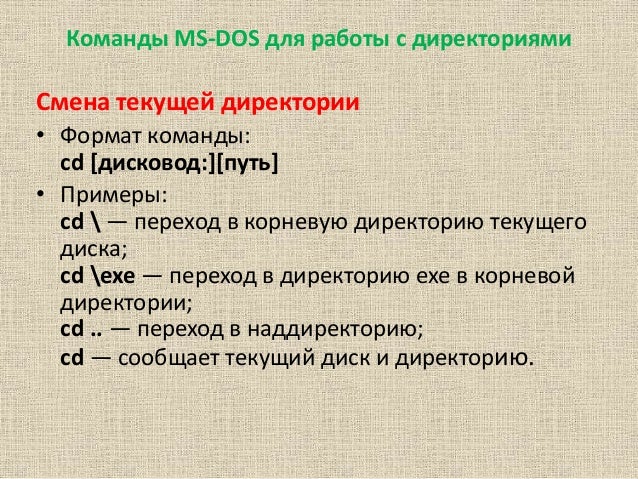 Команды MS-DOS для работы с директориями

Смена текущей директории

• Формат команды:
cd [дисковод:][путь]

• Примеры:
cd \ — переход в корневую директорию текущего диска;
cd \exe — переход в директорию exe в корневой директории;
cd .. — переход в наддиректорию;
cd — сообщает текущий диск и директорию.